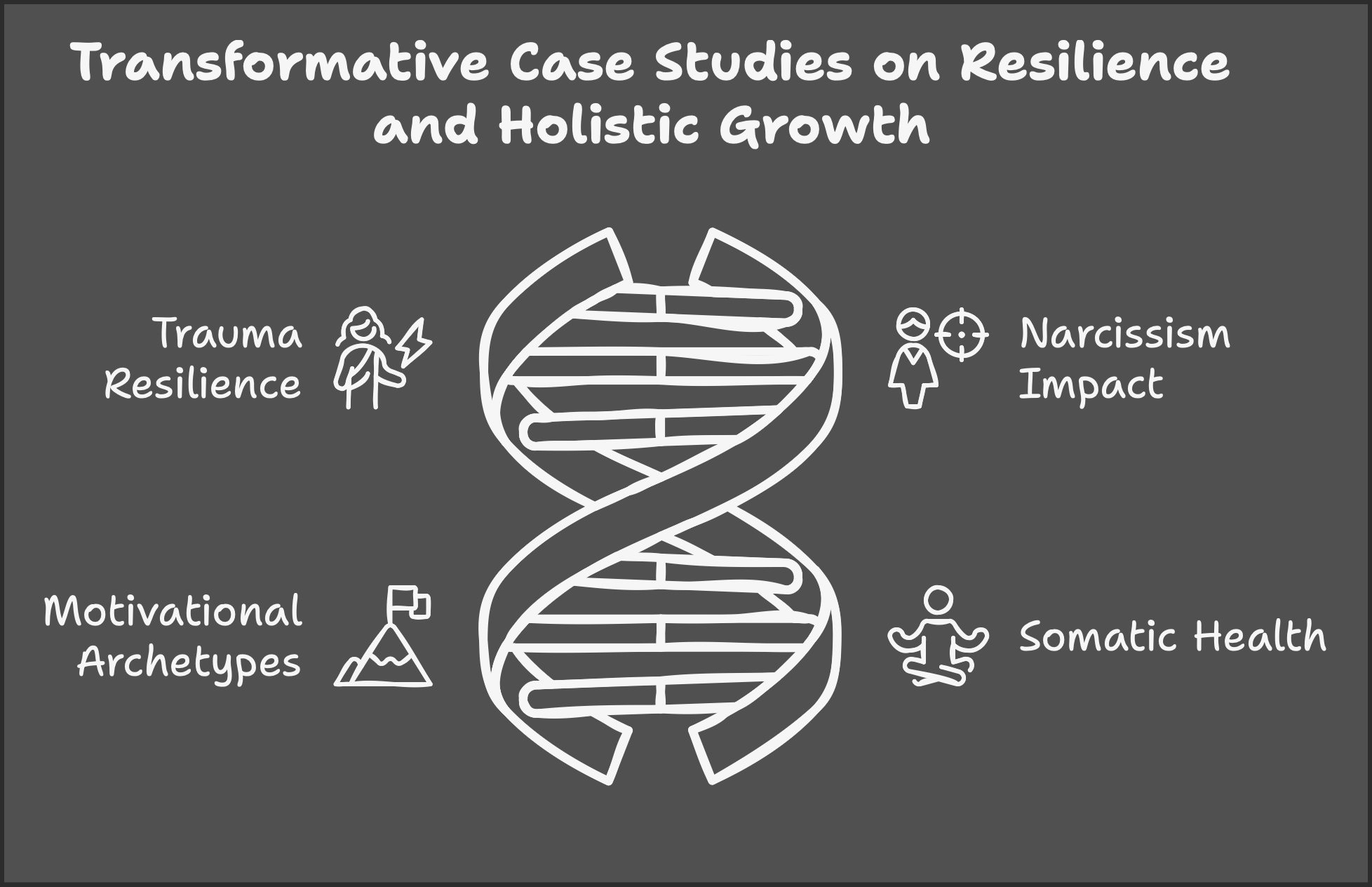 Transformative Case Studies on Resilience and Holistic Growth

Trauma Resilience

Narcissism Impact

Motivational Archetypes

Somatic Health